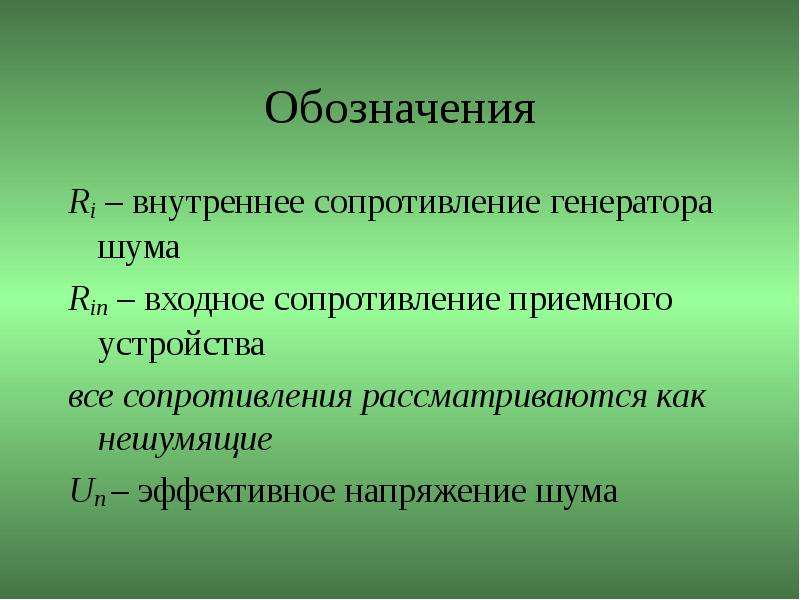 Обозначения

$R_i$ – внутреннее сопротивление генератора шума

$R_{in}$ – входное сопротивление приемного устройства

все сопротивления рассматриваются как нешумящие

$U_n$ – эффективное напряжение шума